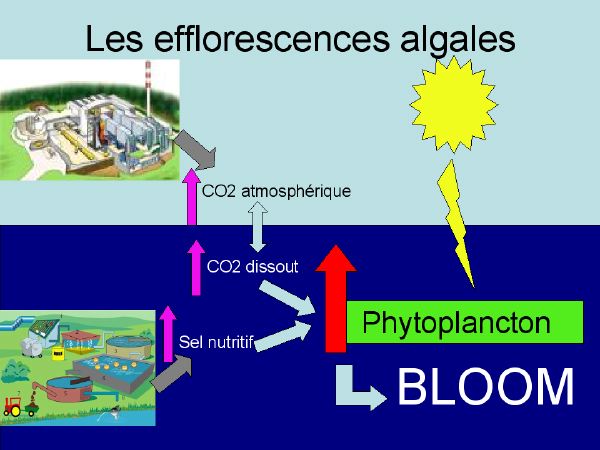 Les efflorescences algales

CO2 atmosphérique

CO2 dissout

Sel nutritif

Phytoplancton

BLOOM